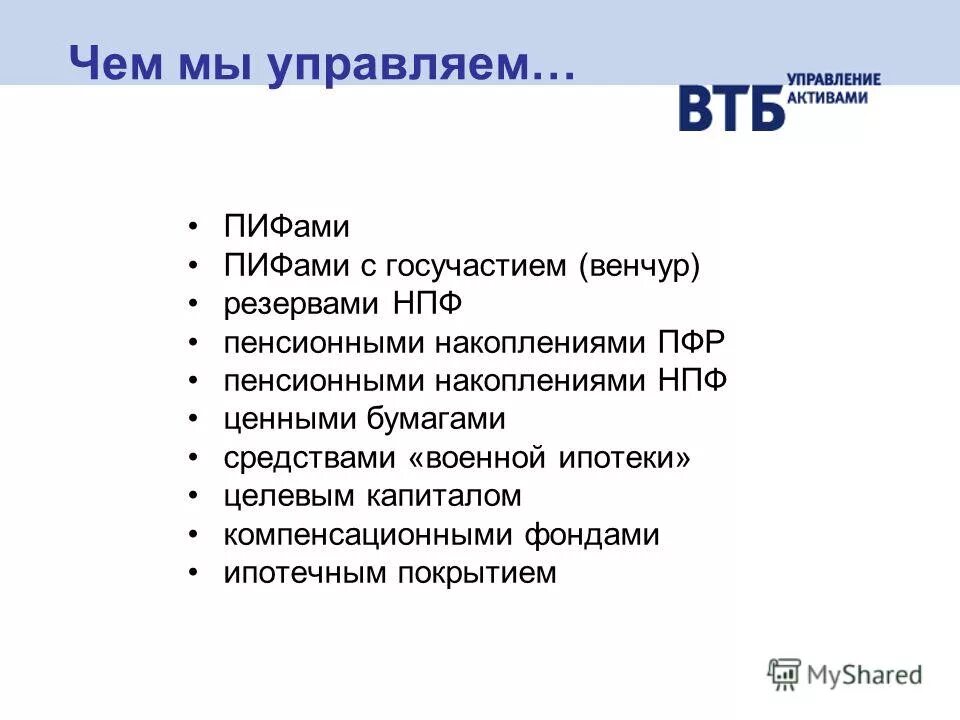 Чем мы управляем…

ВТБ УПРАВЛЕНИЕ АКТИВАМИ

• ПИФами
• ПИФами с госучастием (венчур)
• резервами НПФ
• пенсионными накоплениями ПФР
• пенсионными накоплениями НПФ
• ценными бумагами
• средствами «военной ипотеки»
• целевым капиталом
• компенсационными фондами
• ипотечным покрытием

MyShared